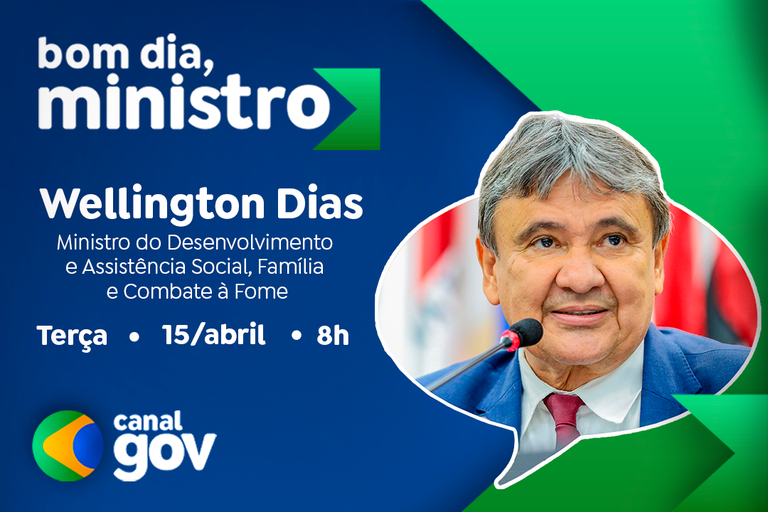 bom dia,
ministro

Wellington Dias
Ministro do Desenvolvimento e Assistência Social, Família e Combate à Fome

Terça • 15/abril • 8h

canal
gov